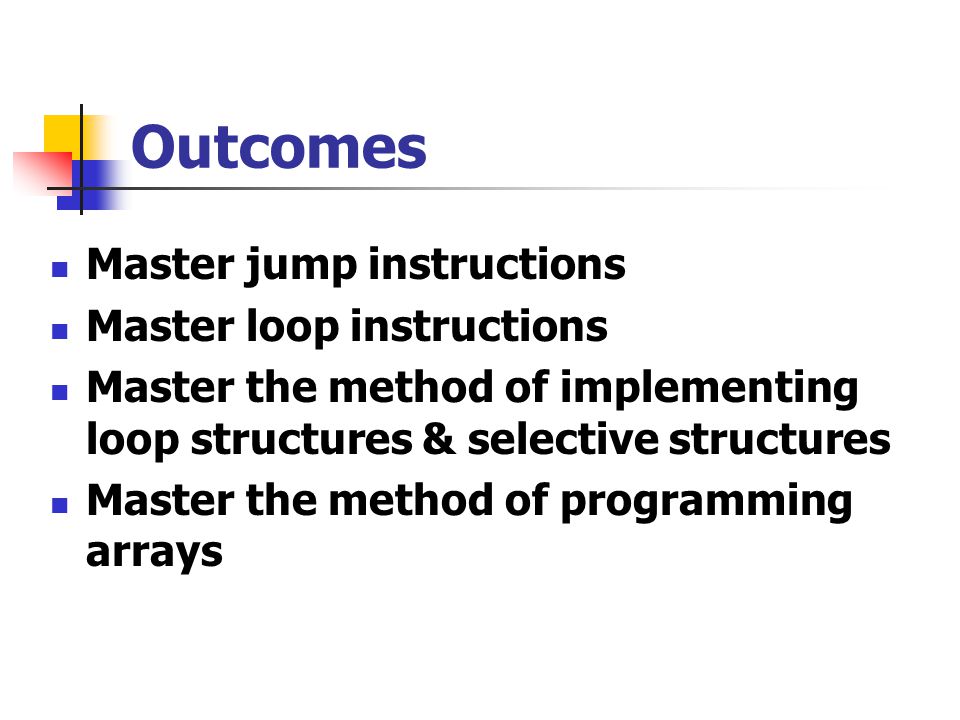 Outcomes

- Master jump instructions
- Master loop instructions
- Master the method of implementing loop structures & selective structures
- Master the method of programming arrays